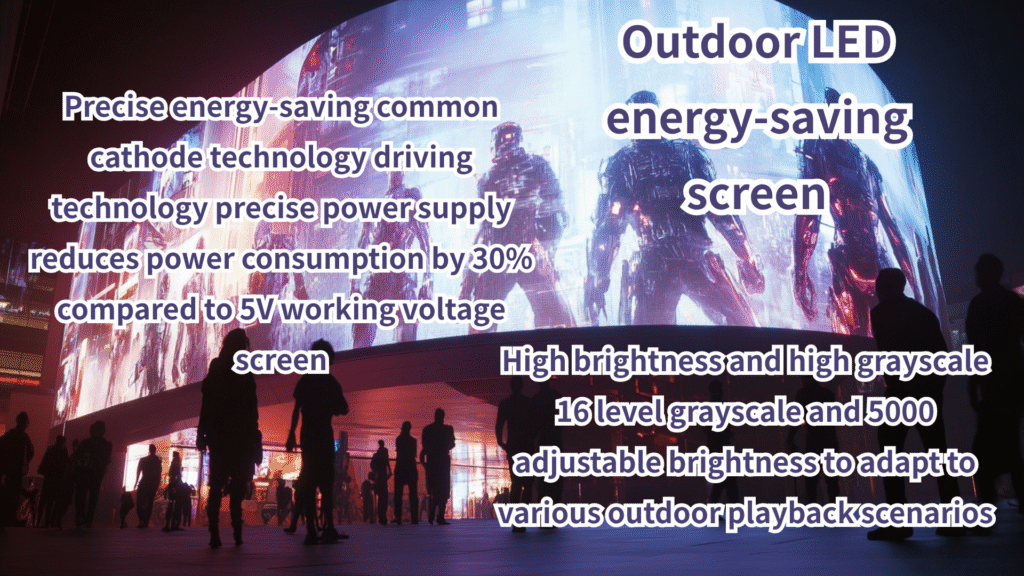 Outdoor LED energy-saving screen

Precise energy-saving common cathode technology driving technology precise power supply reduces power consumption by 30% compared to 5V working voltage screen

High brightness and high grayscale 16 level grayscale and 5000 adjustable brightness to adapt to various outdoor playback scenarios